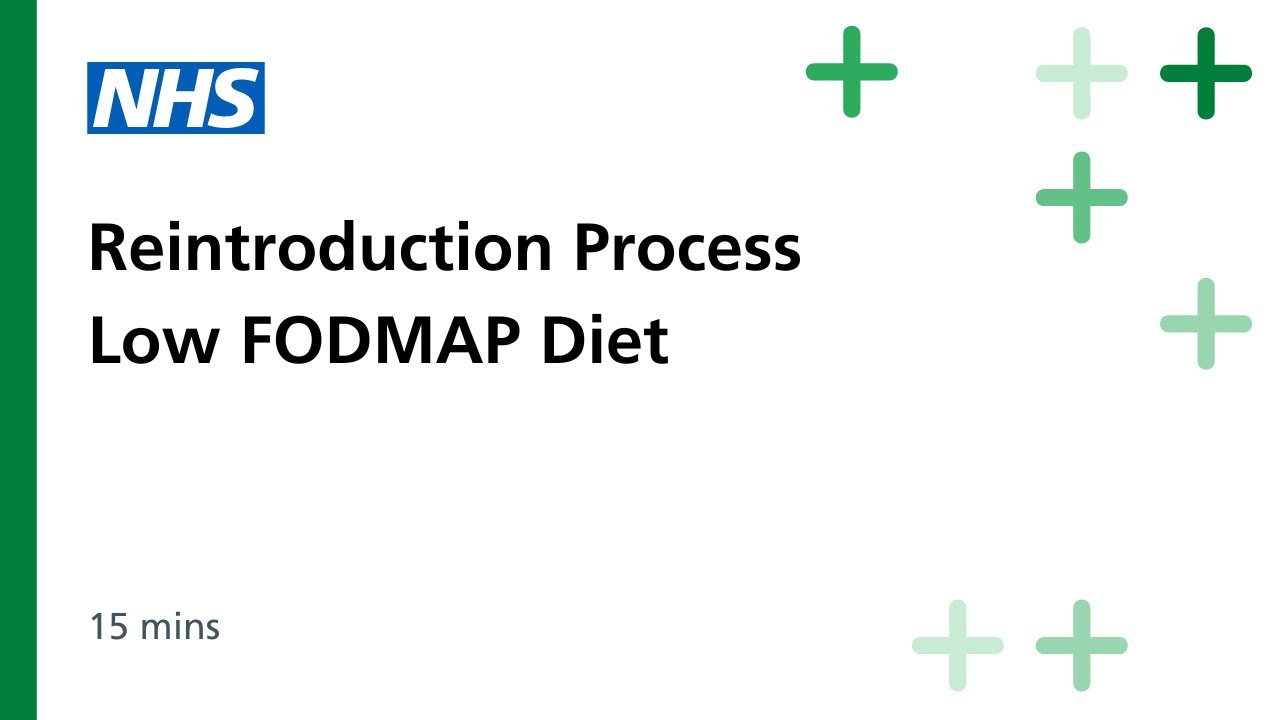 NHS

Reintroduction Process
Low FODMAP Diet

15 mins